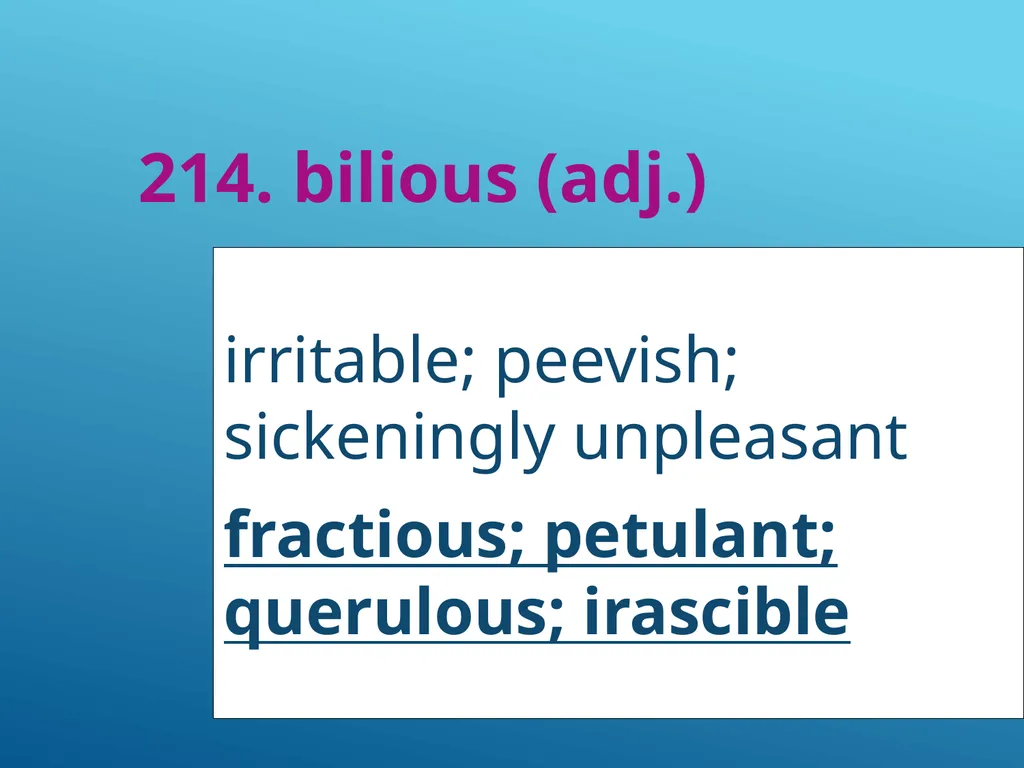 214. bilious (adj.)

irritable; peevish; sickeningly unpleasant

fractious; petulant; querulous; irascible